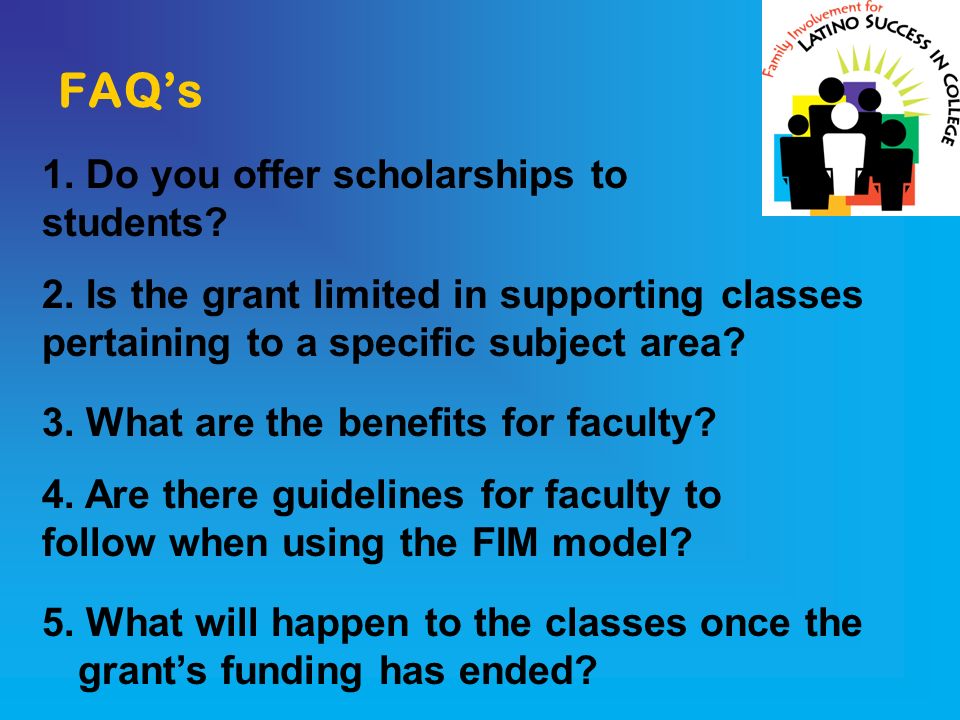 Family Involvement for LATINO SUCCESS IN COLLEGE

FAQ's

1. Do you offer scholarships to students?

2. Is the grant limited in supporting classes pertaining to a specific subject area?

3. What are the benefits for faculty?

4. Are there guidelines for faculty to follow when using the FIM model?

5. What will happen to the classes once the grant's funding has ended?